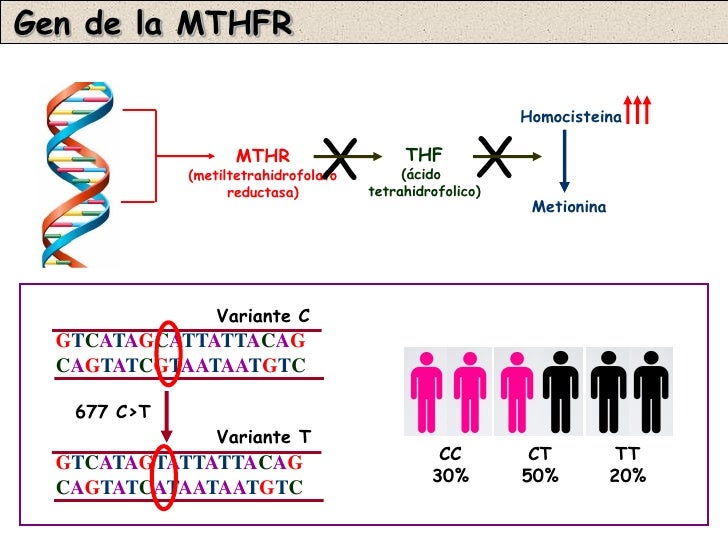 Gen de la MTHFR

MTHR (metiltetrahidrofolato reductasa)

THF (ácido tetrahidrofolico)

Homocisteina

Metionina

Variante C

GTCATAGCATTATTACAG
CAGTATCGTAATAATGTC

677 C>T

Variante T

GTCATAGTATTATTACAG
CAGTATCATAATAATGTC

CC 30%

CT 50%

TT 20%